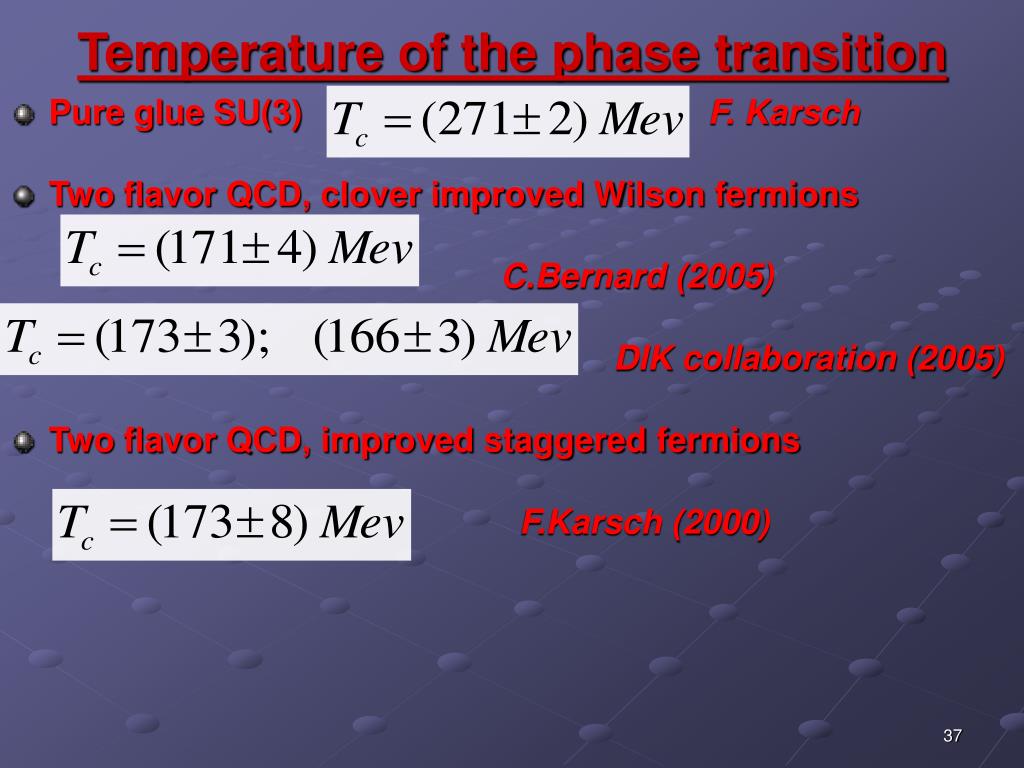 Temperature of the phase transition

Pure glue SU(3) $T_c = (271 \pm 2)\ Mev$ F. Karsch

Two flavor QCD, clover improved Wilson fermions

$T_c = (171 \pm 4)\ Mev$ C.Bernard (2005)

$T_c = (173 \pm 3); \quad (166 \pm 3)\ Mev$ DIK collaboration (2005)

Two flavor QCD, improved staggered fermions

$T_c = (173 \pm 8)\ Mev$ F.Karsch (2000)

37